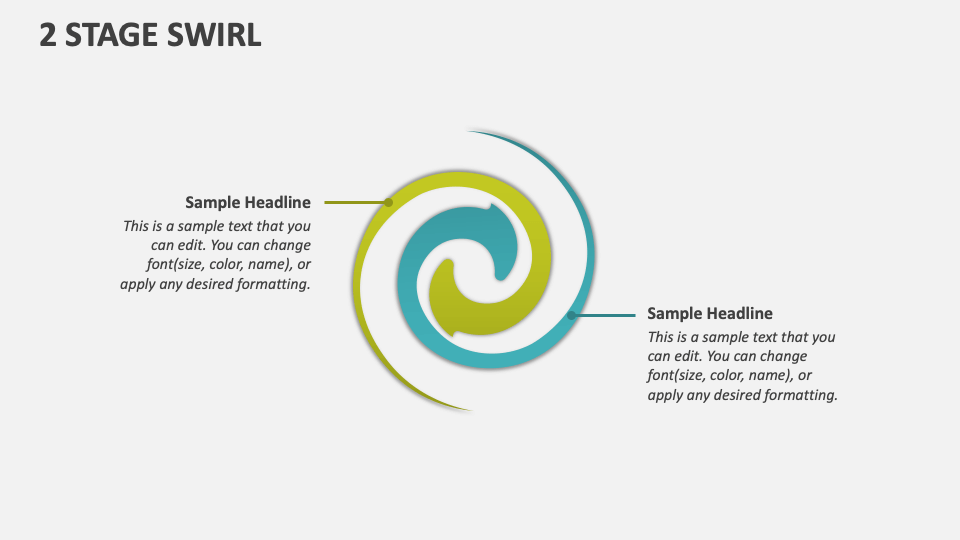 2 STAGE SWIRL

Sample Headline
This is a sample text that you can edit. You can change font(size, color, name), or apply any desired formatting.

Sample Headline
This is a sample text that you can edit. You can change font(size, color, name), or apply any desired formatting.